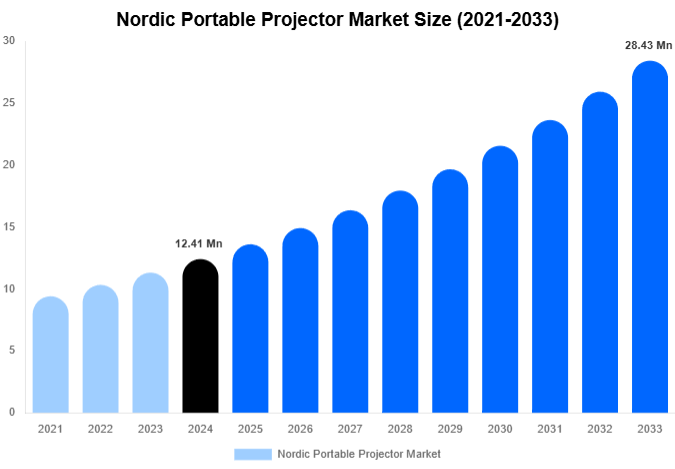 Nordic Portable Projector Market Size (2021-2033)

30
25
20
15
10
5
0

12.41 Mn

28.43 Mn

2021
2022
2023
2024
2025
2026
2027
2028
2029
2030
2031
2032
2033

Nordic Portable Projector Market